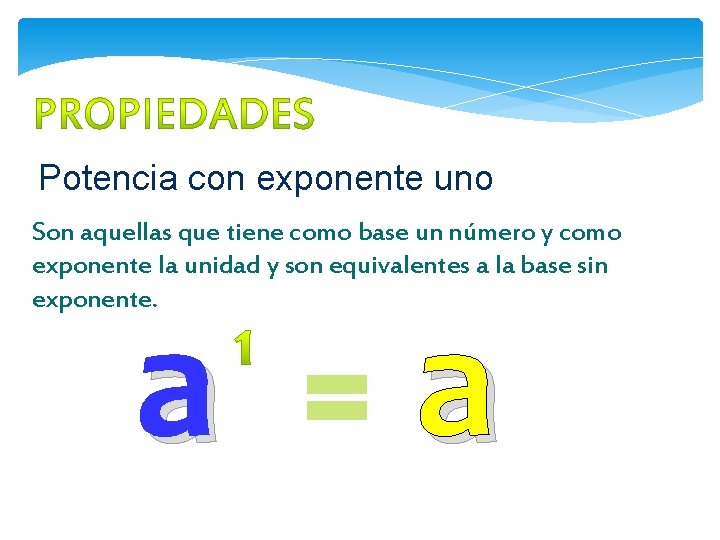 PROPIEDADES

Potencia con exponente uno

Son aquellas que tiene como base un número y como exponente la unidad y son equivalentes a la base sin exponente.

$a^1 = a$